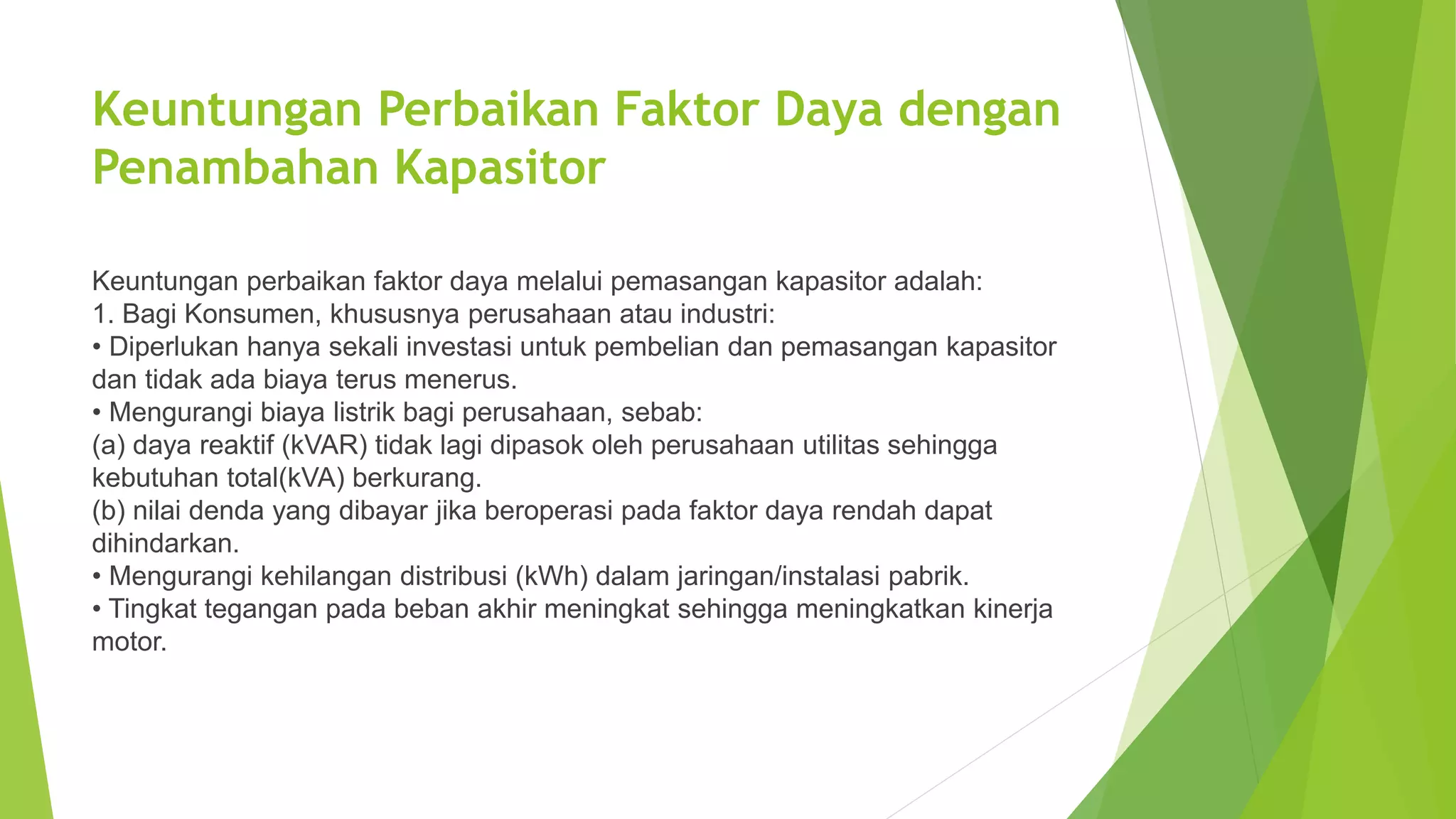 Keuntungan Perbaikan Faktor Daya dengan Penambahan Kapasitor

Keuntungan perbaikan faktor daya melalui pemasangan kapasitor adalah:
1. Bagi Konsumen, khususnya perusahaan atau industri:
• Diperlukan hanya sekali investasi untuk pembelian dan pemasangan kapasitor dan tidak ada biaya terus menerus.
• Mengurangi biaya listrik bagi perusahaan, sebab:
(a) daya reaktif (kVAR) tidak lagi dipasok oleh perusahaan utilitas sehingga kebutuhan total(kVA) berkurang.
(b) nilai denda yang dibayar jika beroperasi pada faktor daya rendah dapat dihindarkan.
• Mengurangi kehilangan distribusi (kWh) dalam jaringan/instalasi pabrik.
• Tingkat tegangan pada beban akhir meningkat sehingga meningkatkan kinerja motor.